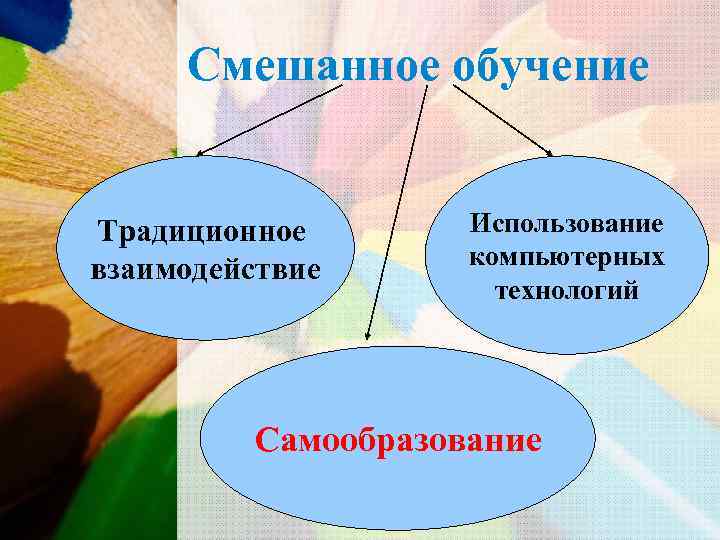 Смешанное обучение

Традиционное взаимодействие

Использование компьютерных технологий

Самообразование